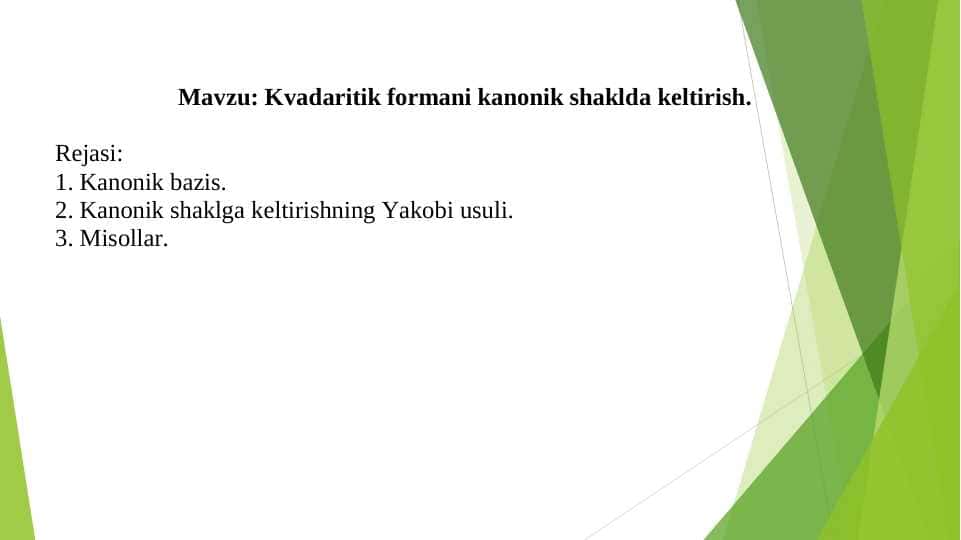 Mavzu: Kvadaritik formani kanonik shaklda keltirish.

Rejasi:
1. Kanonik bazis.
2. Kanonik shaklga keltirishning Yakobi usuli.
3. Misollar.